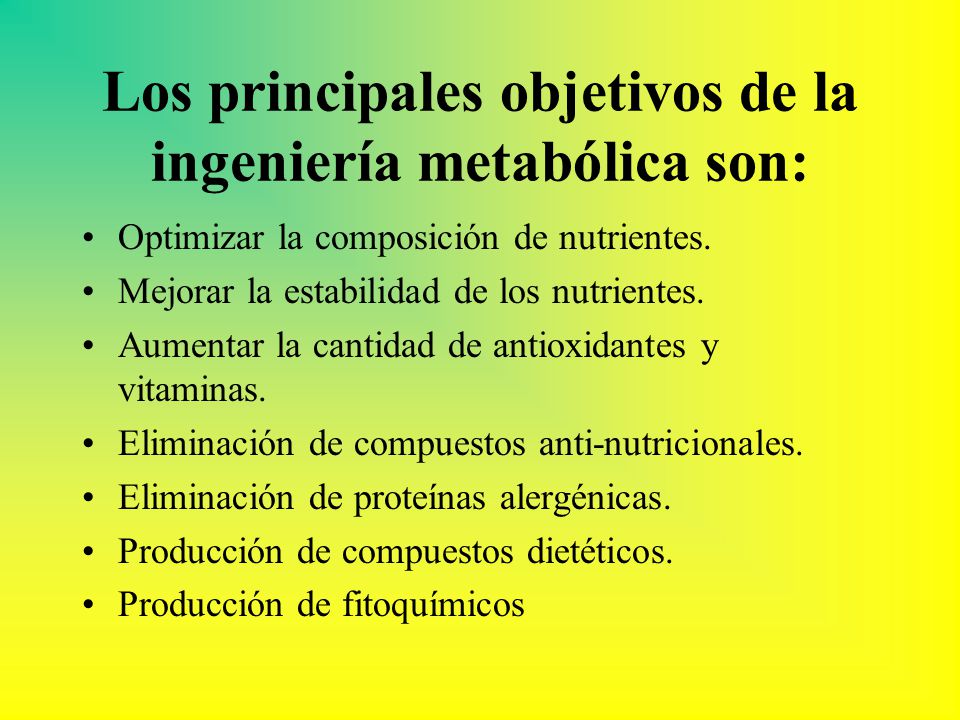 Los principales objetivos de la ingeniería metabólica son:

• Optimizar la composición de nutrientes.
• Mejorar la estabilidad de los nutrientes.
• Aumentar la cantidad de antioxidantes y vitaminas.
• Eliminación de compuestos anti-nutricionales.
• Eliminación de proteínas alergénicas.
• Producción de compuestos dietéticos.
• Producción de fitoquímicos